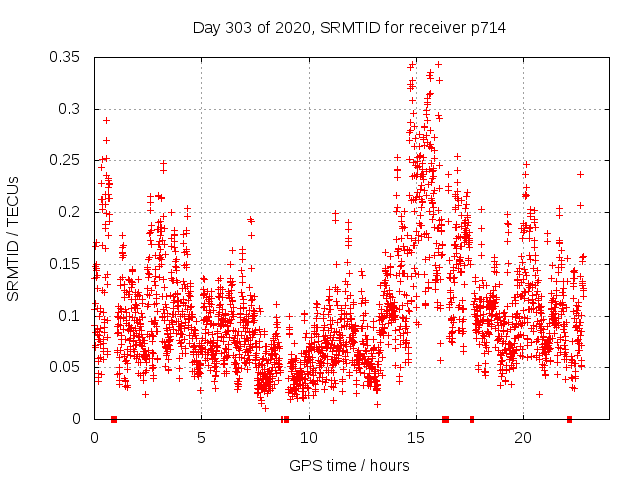 Day 303 of 2020, SRMTID for receiver p714

SRMTID / TECUs

0.35
0.3
0.25
0.2
0.15
0.1
0.05
0

0
5
10
15
20

GPS time / hours